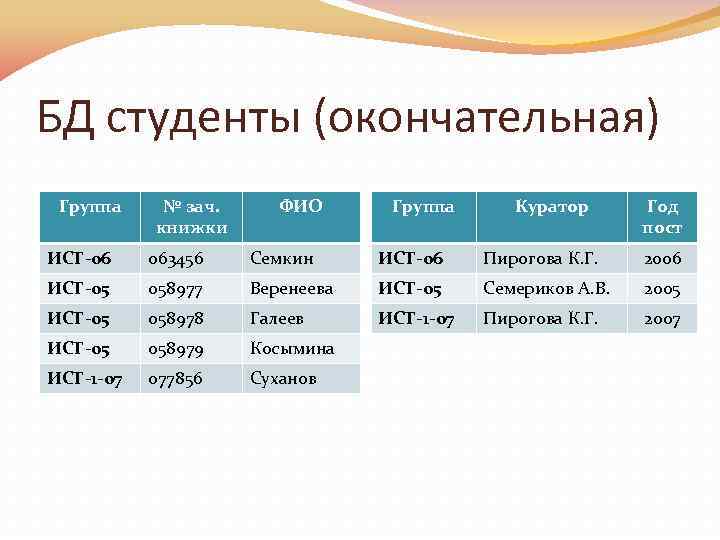 БД студенты (окончательная)

| Группа | № зач. книжки | ФИО |
|---|---|---|
| ИСТ-06 | 063456 | Семкин |
| ИСТ-05 | 058977 | Веренеева |
| ИСТ-05 | 058978 | Галеев |
| ИСТ-05 | 058979 | Косымина |
| ИСТ-1-07 | 077856 | Суханов |

| Группа | Куратор | Год пост |
|---|---|---|
| ИСТ-06 | Пирогова К.Г. | 2006 |
| ИСТ-05 | Семериков А.В. | 2005 |
| ИСТ-1-07 | Пирогова К.Г. | 2007 |